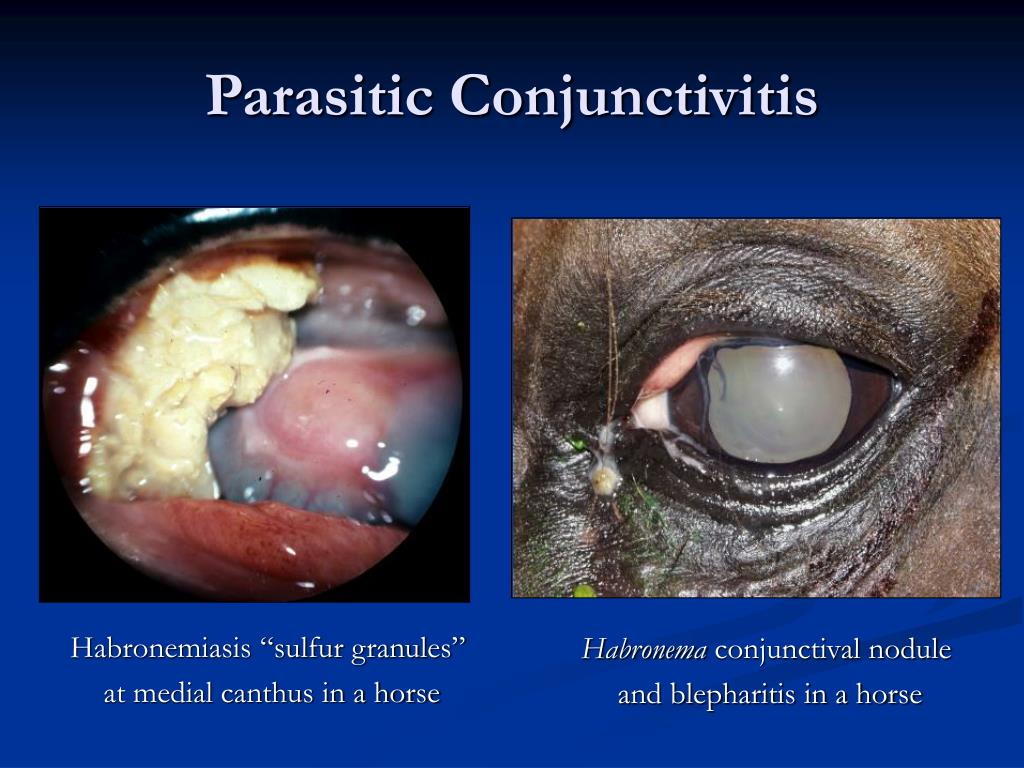 Parasitic Conjunctivitis

Habronemiasis “sulfur granules” at medial canthus in a horse

Habronema conjunctival nodule and blepharitis in a horse